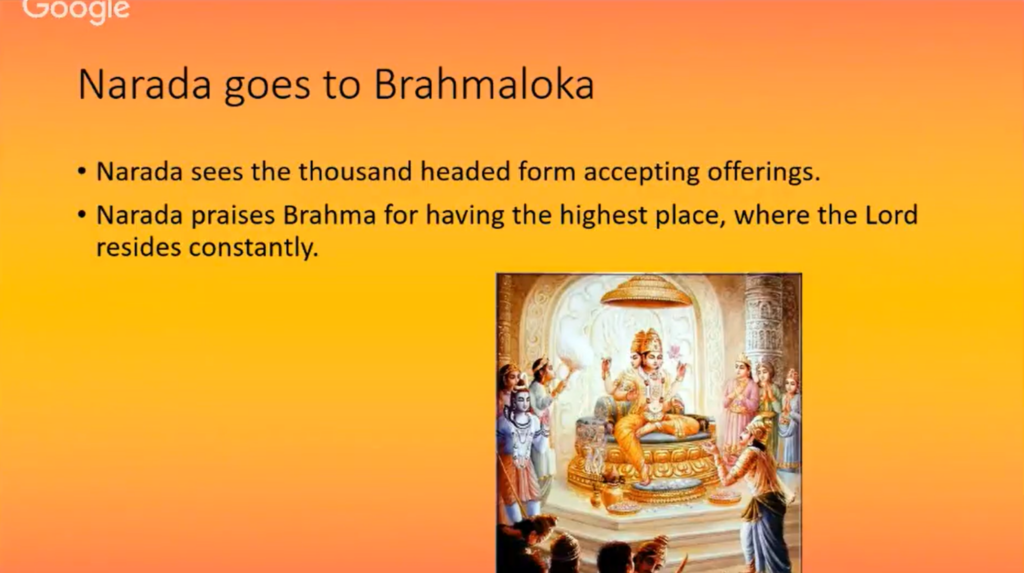 Google

Narada goes to Brahmaloka

• Narada sees the thousand headed form accepting offerings.
• Narada praises Brahma for having the highest place, where the Lord resides constantly.